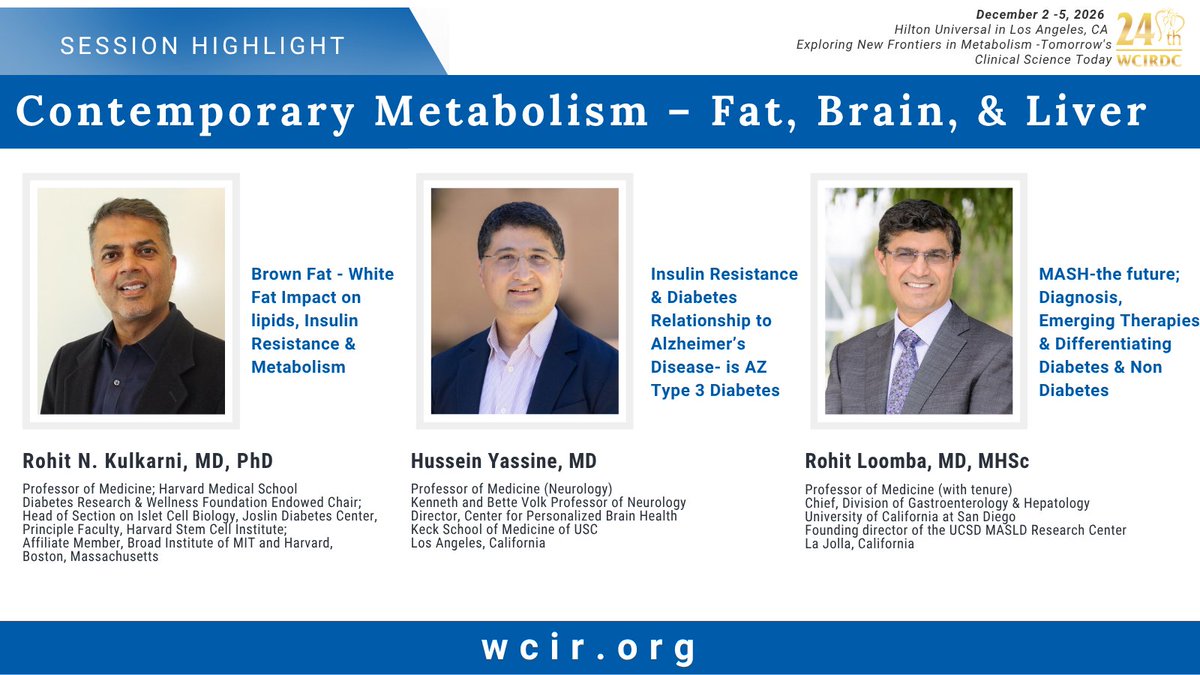 SESSION HIGHLIGHT

December 2 -5, 2026
Hilton Universal in Los Angeles, CA
Exploring New Frontiers in Metabolism -Tomorrow's Clinical Science Today

24th WCIRDC

Contemporary Metabolism – Fat, Brain, & Liver

Brown Fat - White Fat Impact on lipids, Insulin Resistance & Metabolism

Rohit N. Kulkarni, MD, PhD

Professor of Medicine; Harvard Medical School
Diabetes Research & Wellness Foundation Endowed Chair;
Head of Section on Islet Cell Biology, Joslin Diabetes Center,
Principle Faculty, Harvard Stem Cell Institute;
Affiliate Member, Broad Institute of MIT and Harvard,
Boston, Massachusetts

Insulin Resistance & Diabetes Relationship to Alzheimer's Disease- is AZ Type 3 Diabetes

Hussein Yassine, MD

Professor of Medicine (Neurology)
Kenneth and Bette Volk Professor of Neurology
Director, Center for Personalized Brain Health
Keck School of Medicine of USC
Los Angeles, California

MASH-the future; Diagnosis, Emerging Therapies & Differentiating Diabetes & Non Diabetes

Rohit Loomba, MD, MHSc

Professor of Medicine (with tenure)
Chief, Division of Gastroenterology & Hepatology
University of California at San Diego
Founding director of the UCSD MASLD Research Center
La Jolla, California

wcir.org